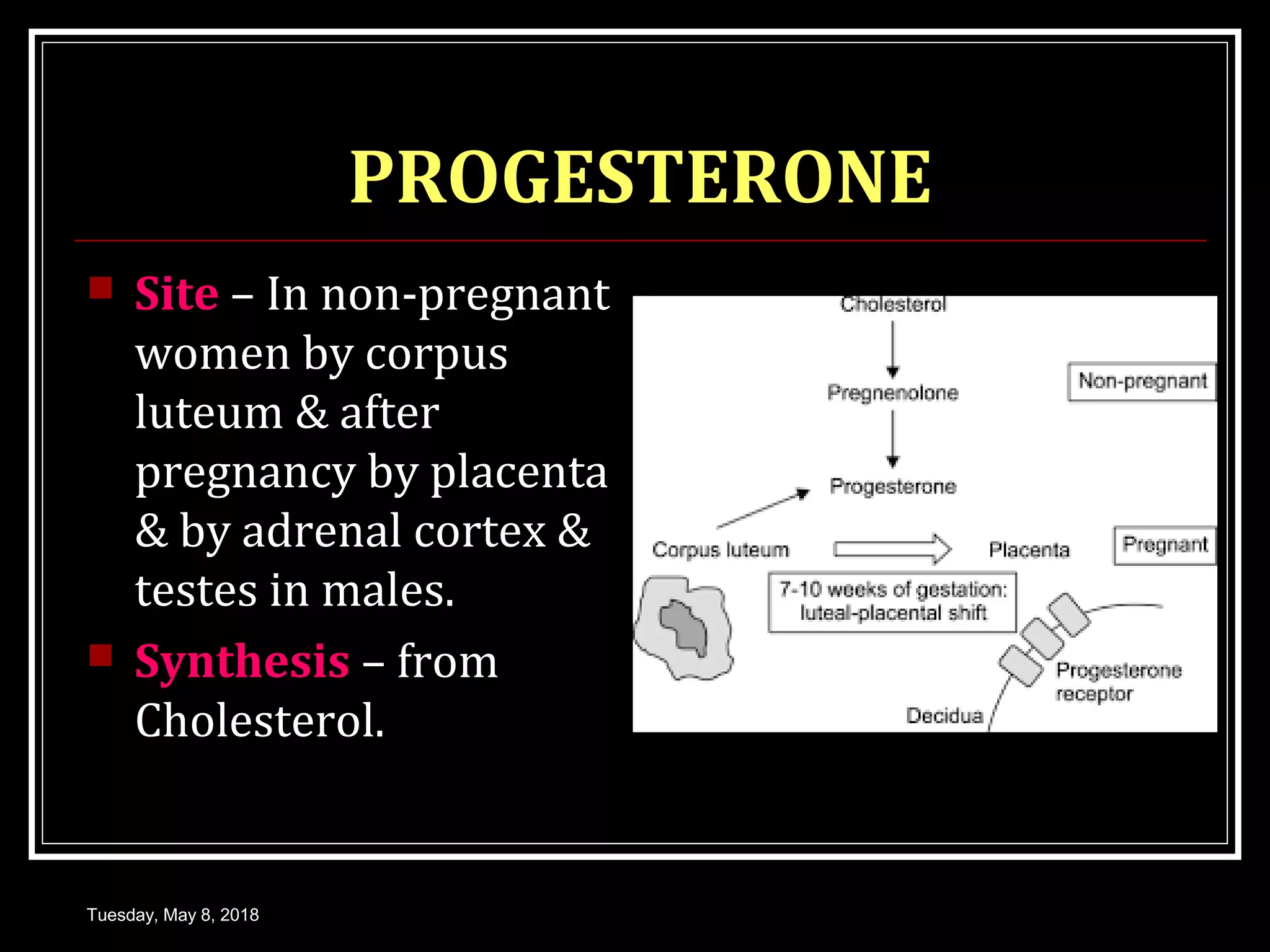 PROGESTERONE

Site – In non-pregnant women by corpus luteum & after pregnancy by placenta & by adrenal cortex & testes in males.

Synthesis – from Cholesterol.

Cholesterol

Pregnenolone

Non-pregnant

Progesterone

Corpus luteum

Placenta

Pregnant

7-10 weeks of gestation: luteal-placental shift

Progesterone receptor

Decidua

Tuesday, May 8, 2018